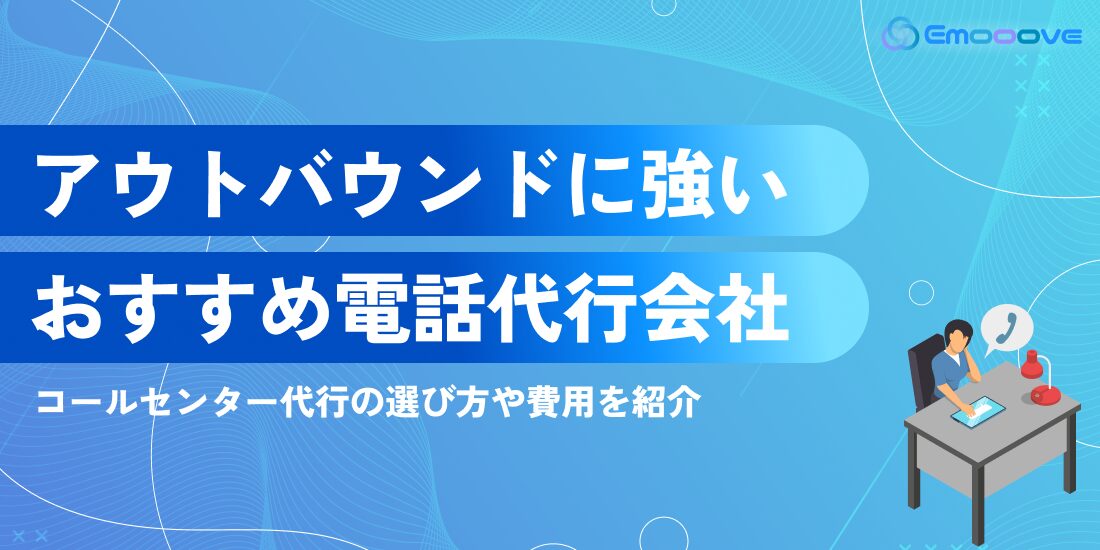 Emooove

アウトバウンドに強い
おすすめ電話代行会社

コールセンター代行の選び方や費用を紹介